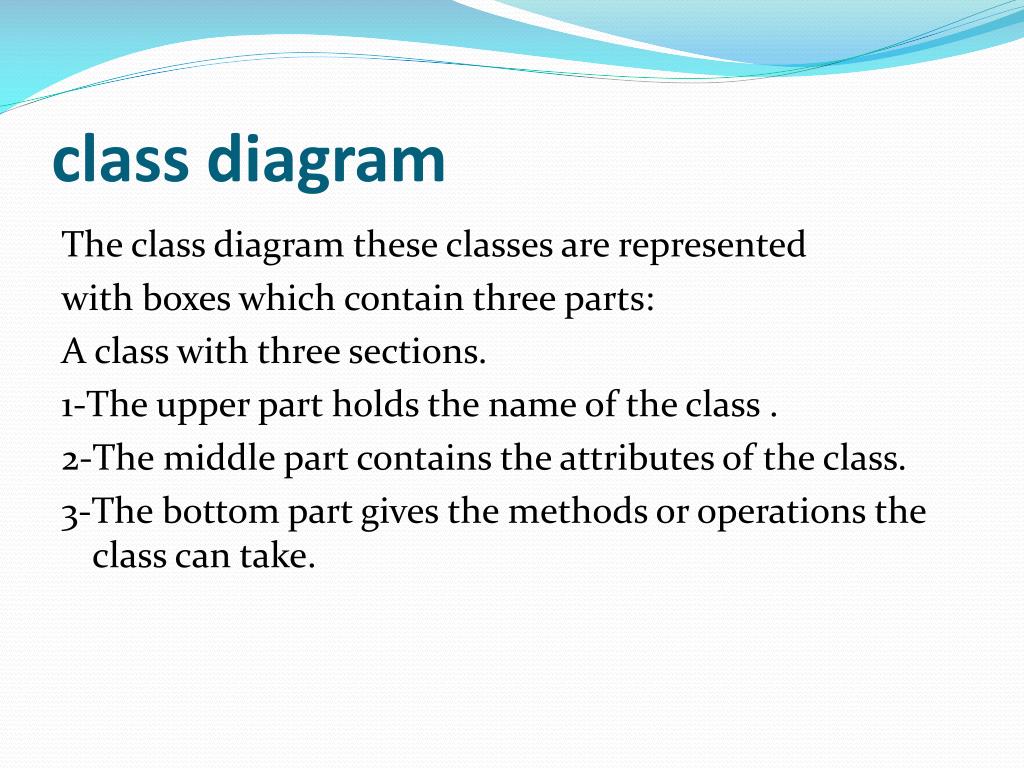 class diagram

The class diagram these classes are represented with boxes which contain three parts:

A class with three sections.

1-The upper part holds the name of the class .

2-The middle part contains the attributes of the class.

3-The bottom part gives the methods or operations the class can take.